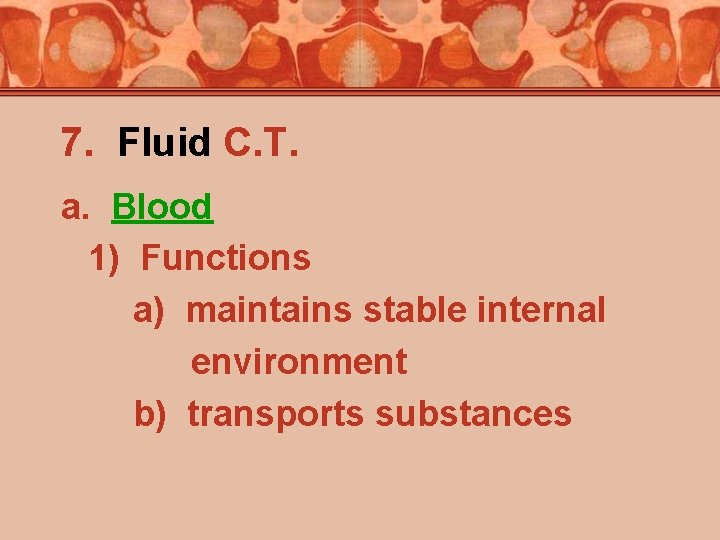 7. Fluid C.T.

a. Blood

1) Functions

a) maintains stable internal environment

b) transports substances